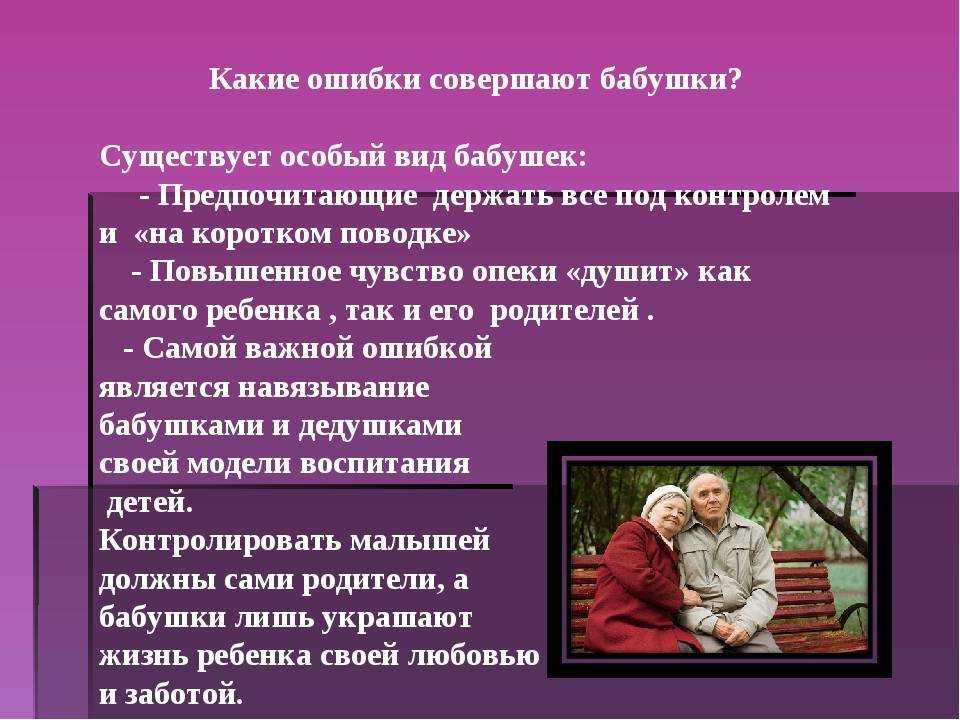 Какие ошибки совершают бабушки?

Существует особый вид бабушек:
- Предпочитающие держать все под контролем и «на коротком поводке»
- Повышенное чувство опеки «душит» как самого ребенка , так и его родителей .
- Самой важной ошибкой является навязывание бабушками и дедушками своей модели воспитания детей.
Контролировать малышей должны сами родители, а бабушки лишь украшают жизнь ребенка своей любовью и заботой.